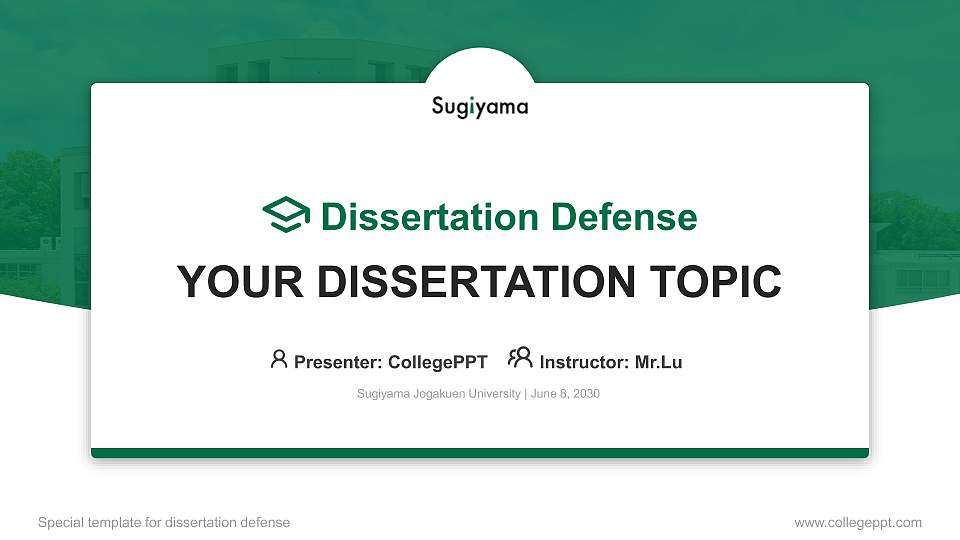 Sugiyama

Dissertation Defense

YOUR DISSERTATION TOPIC

Presenter: CollegePPT Instructor: Mr.Lu

Sugiyama Jogakuen University | June 8, 2030

Special template for dissertation defense

www.collegeppt.com